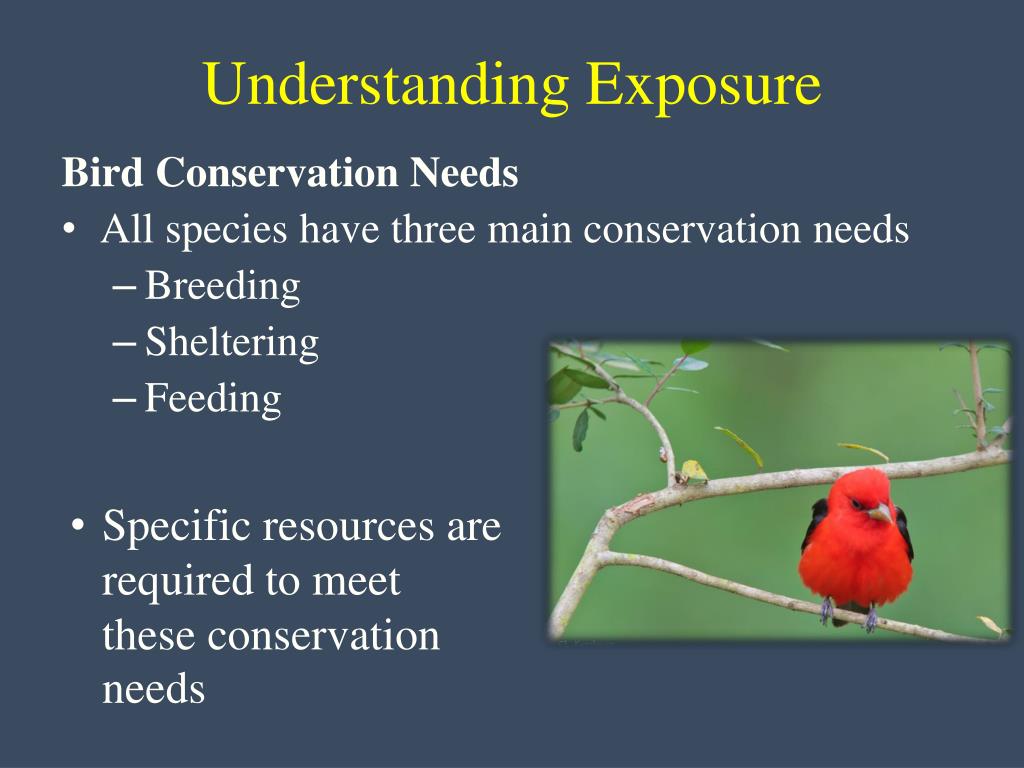 Understanding Exposure

Bird Conservation Needs

• All species have three main conservation needs
– Breeding
– Sheltering
– Feeding

• Specific resources are required to meet these conservation needs